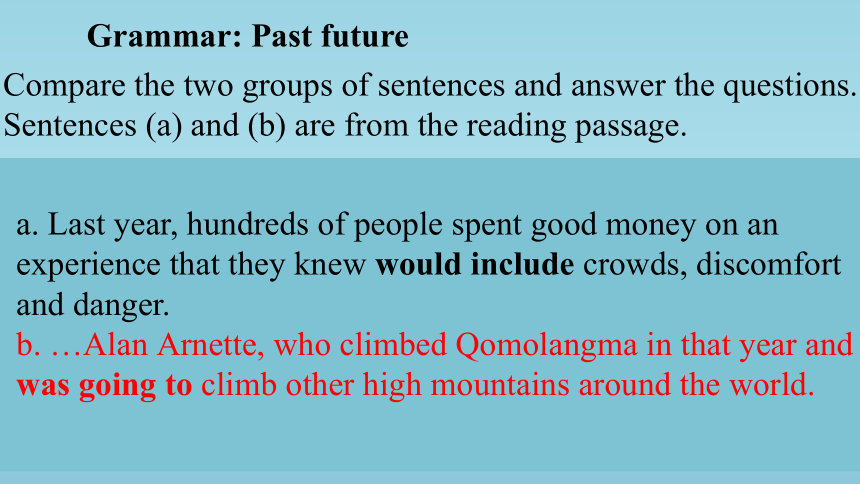 Grammar: Past future

Compare the two groups of sentences and answer the questions. Sentences (a) and (b) are from the reading passage.

a. Last year, hundreds of people spent good money on an experience that they knew would include crowds, discomfort and danger.
b. …Alan Arnette, who climbed Qomolangma in that year and was going to climb other high mountains around the world.